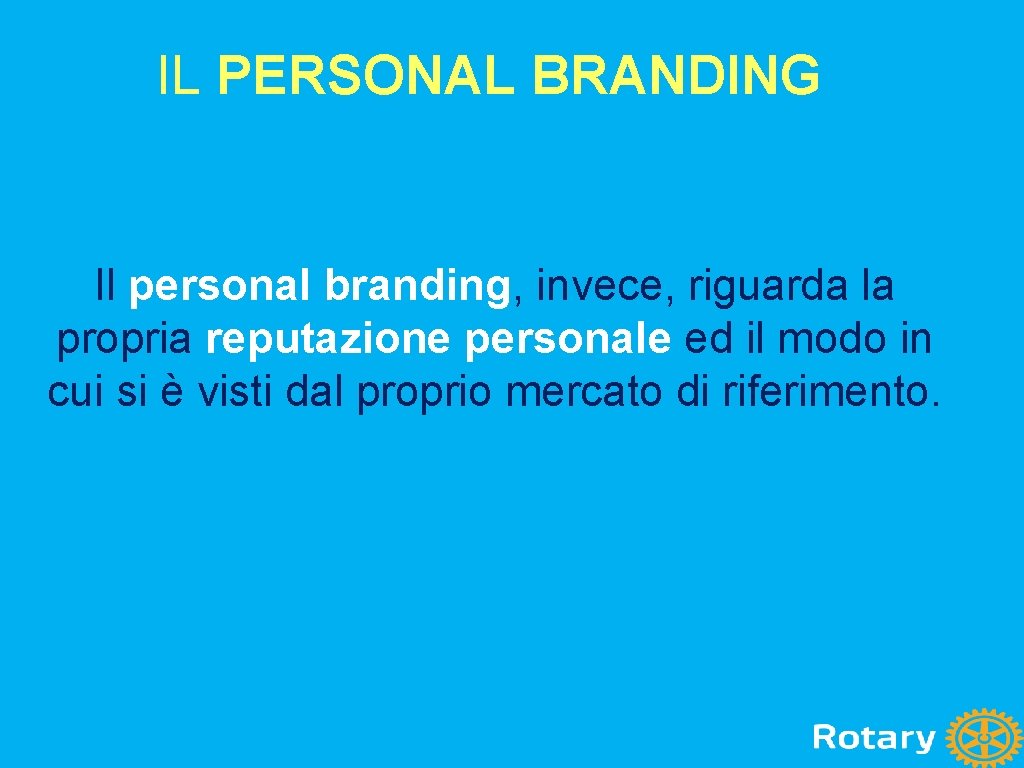 IL PERSONAL BRANDING

Il personal branding, invece, riguarda la propria reputazione personale ed il modo in cui si è visti dal proprio mercato di riferimento.

Rotary